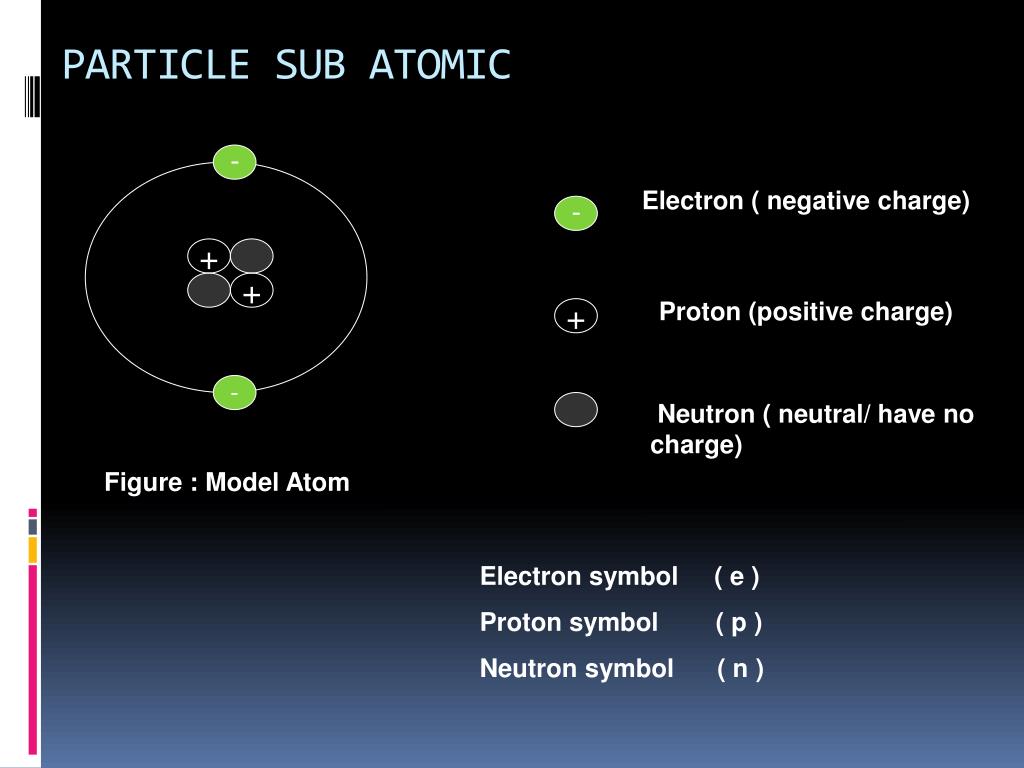 PARTICLE SUB ATOMIC

-

+
+

-

Figure : Model Atom

- Electron ( negative charge)

+ Proton (positive charge)

Neutron ( neutral/ have no charge)

Electron symbol ( e )
Proton symbol ( p )
Neutron symbol ( n )